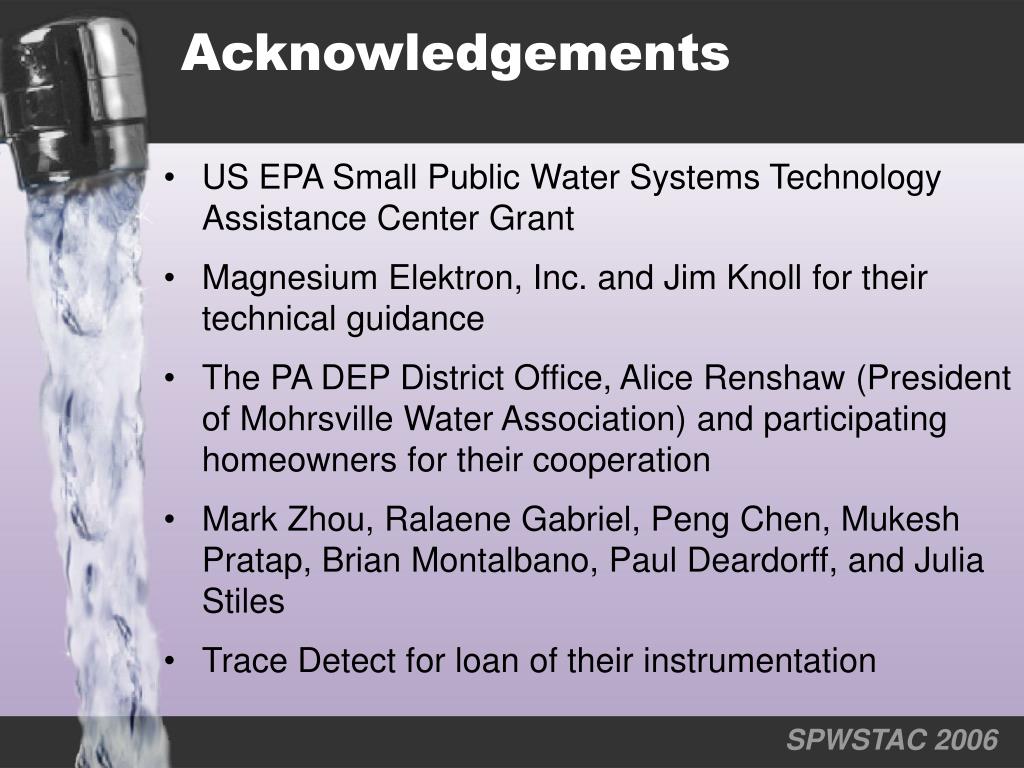 Acknowledgements

• US EPA Small Public Water Systems Technology Assistance Center Grant
• Magnesium Elektron, Inc. and Jim Knoll for their technical guidance
• The PA DEP District Office, Alice Renshaw (President of Mohrsville Water Association) and participating homeowners for their cooperation
• Mark Zhou, Ralaene Gabriel, Peng Chen, Mukesh Pratap, Brian Montalbano, Paul Deardorff, and Julia Stiles
• Trace Detect for loan of their instrumentation

SPWSTAC 2006